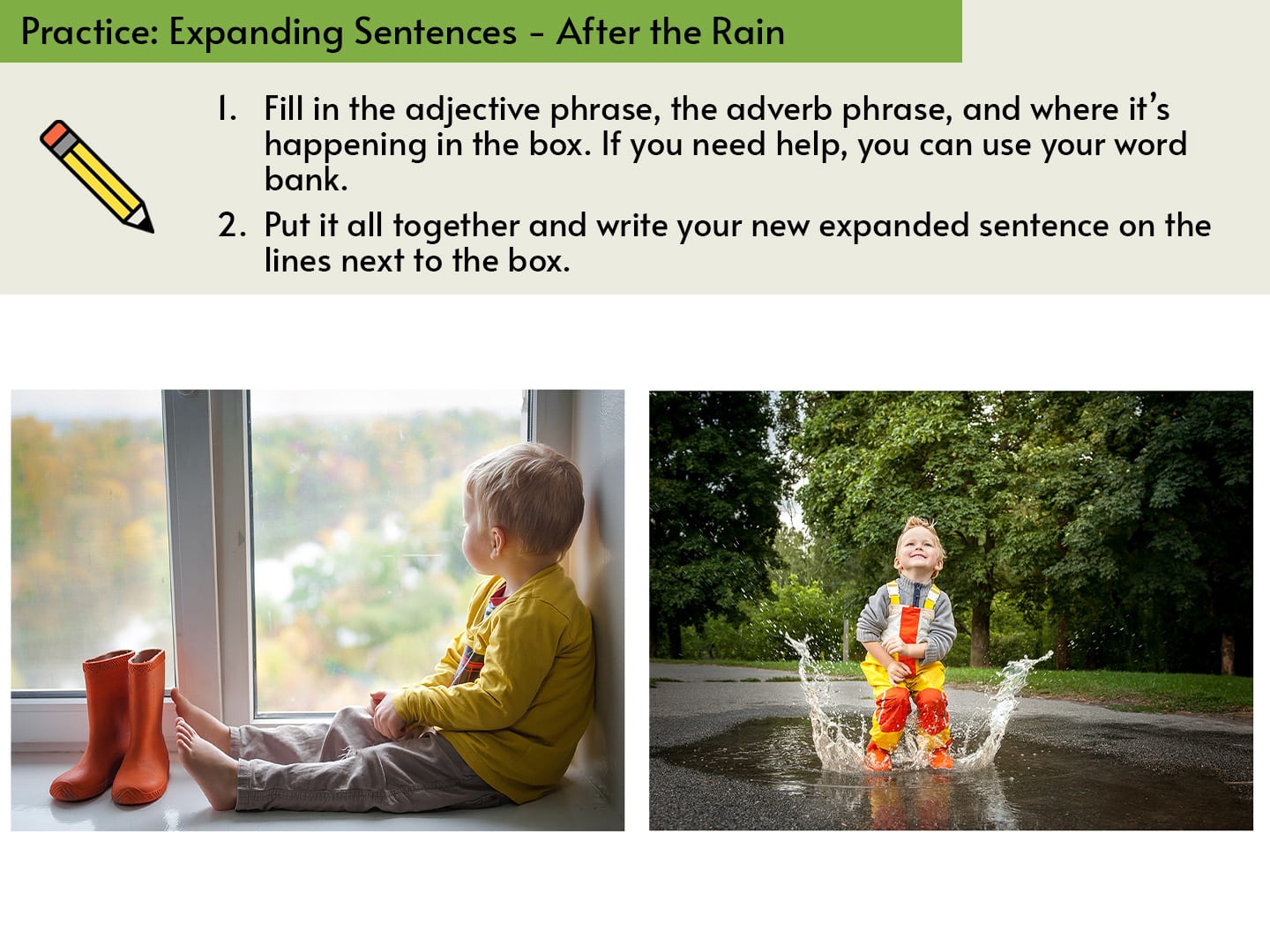 Practice: Expanding Sentences - After the Rain

1. Fill in the adjective phrase, the adverb phrase, and where it's happening in the box. If you need help, you can use your word bank.

2. Put it all together and write your new expanded sentence on the lines next to the box.